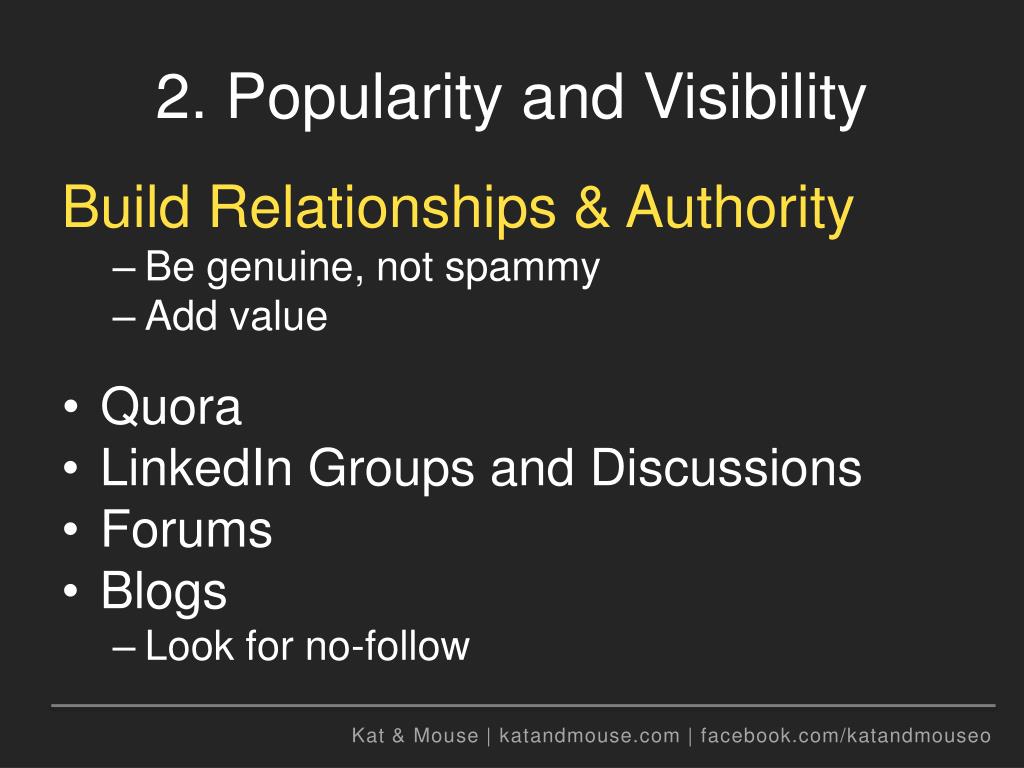 2. Popularity and Visibility

Build Relationships & Authority
– Be genuine, not spammy
– Add value

• Quora
• LinkedIn Groups and Discussions
• Forums
• Blogs
– Look for no-follow

Kat & Mouse | katandmouse.com | facebook.com/katandmouseo